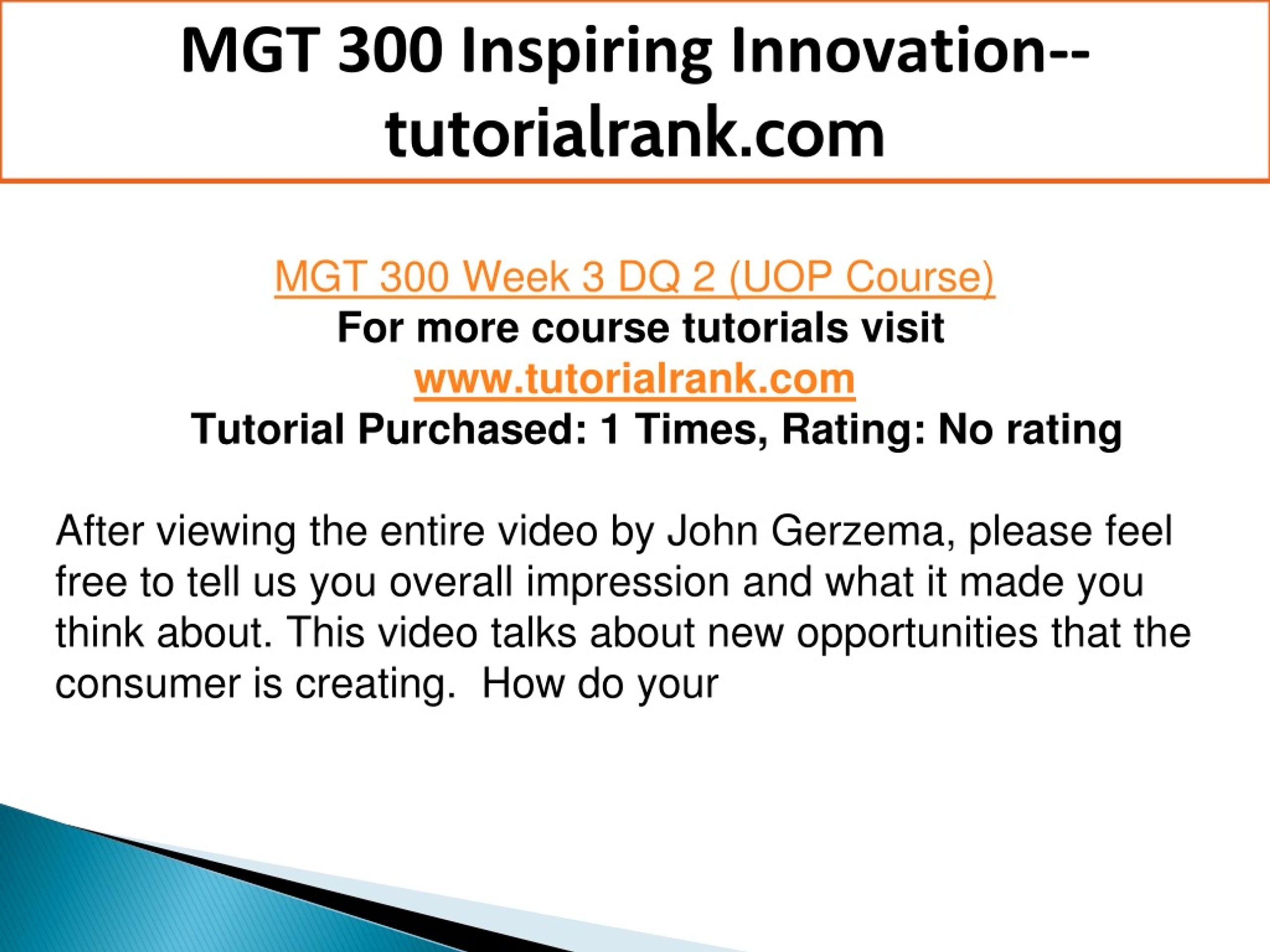 MGT 300 Inspiring Innovation--tutorialrank.com

MGT 300 Week 3 DQ 2 (UOP Course)
For more course tutorials visit
www.tutorialrank.com
Tutorial Purchased: 1 Times, Rating: No rating

After viewing the entire video by John Gerzema, please feel free to tell us you overall impression and what it made you think about. This video talks about new opportunities that the consumer is creating. How do your